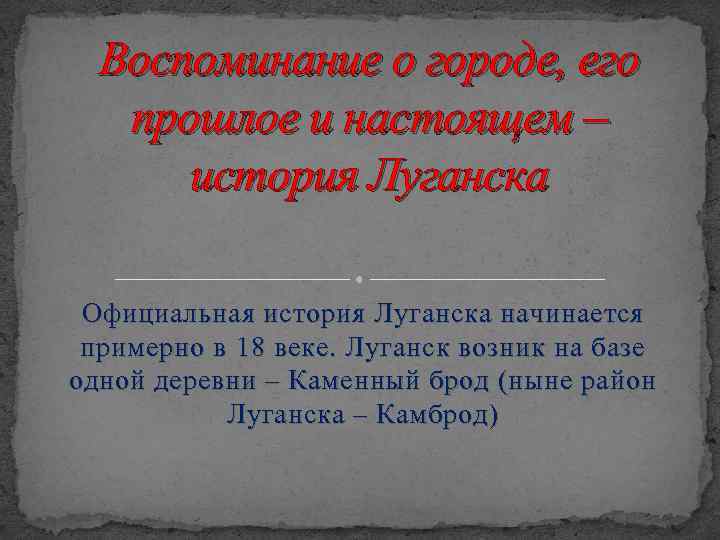 Воспоминание о городе, его прошлое и настоящем – история Луганска

Официальная история Луганска начинается примерно в 18 веке. Луганск возник на базе одной деревни – Каменный брод (ныне район Луганска – Камброд)